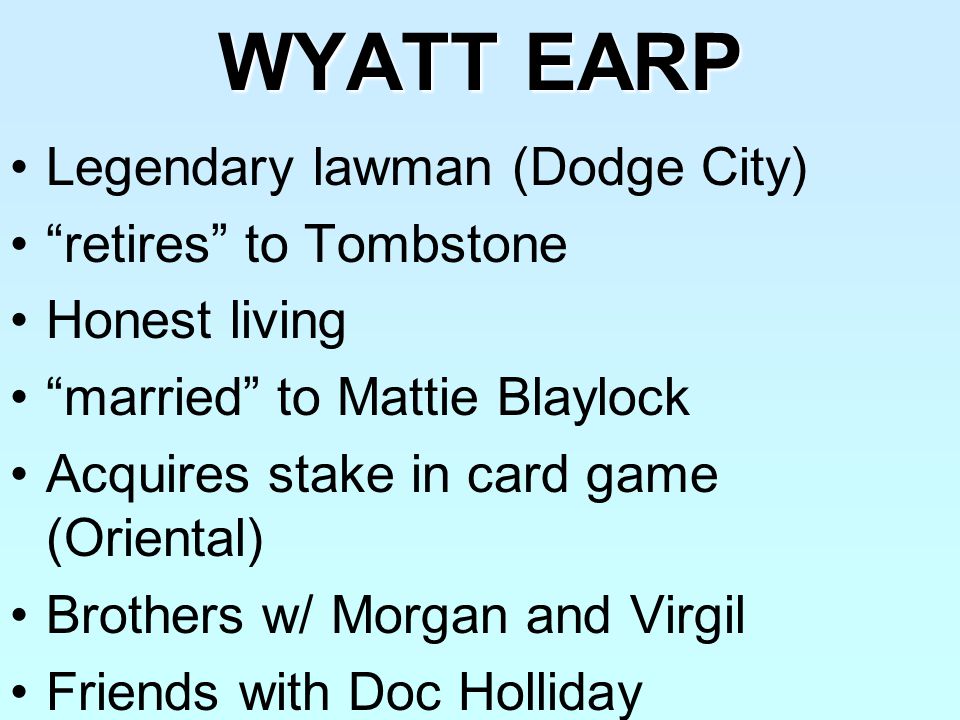 WYATT EARP

• Legendary lawman (Dodge City)
• “retires” to Tombstone
• Honest living
• “married” to Mattie Blaylock
• Acquires stake in card game (Oriental)
• Brothers w/ Morgan and Virgil
• Friends with Doc Holliday